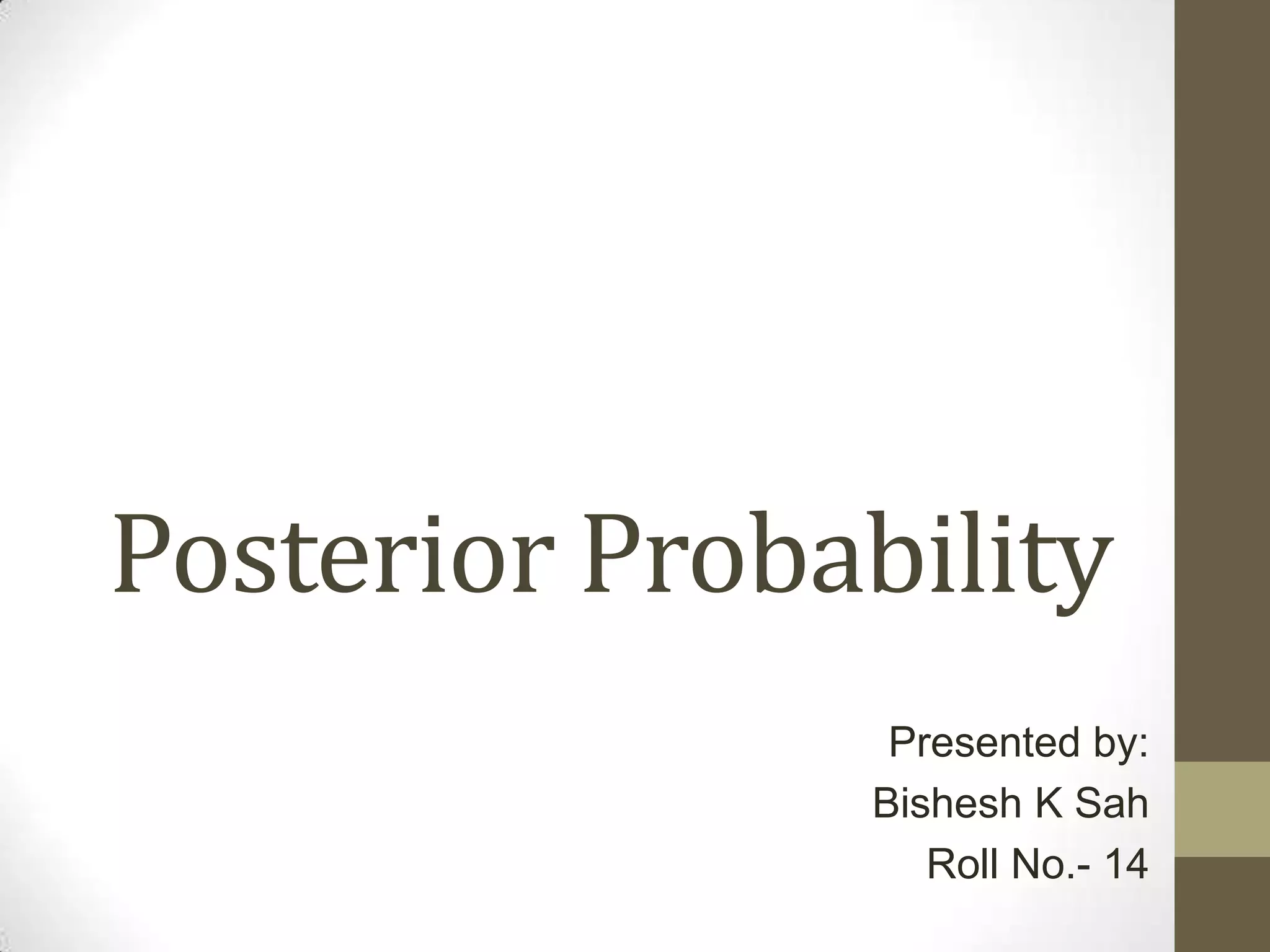 Posterior Probability

Presented by:
Bishesh K Sah
Roll No.- 14